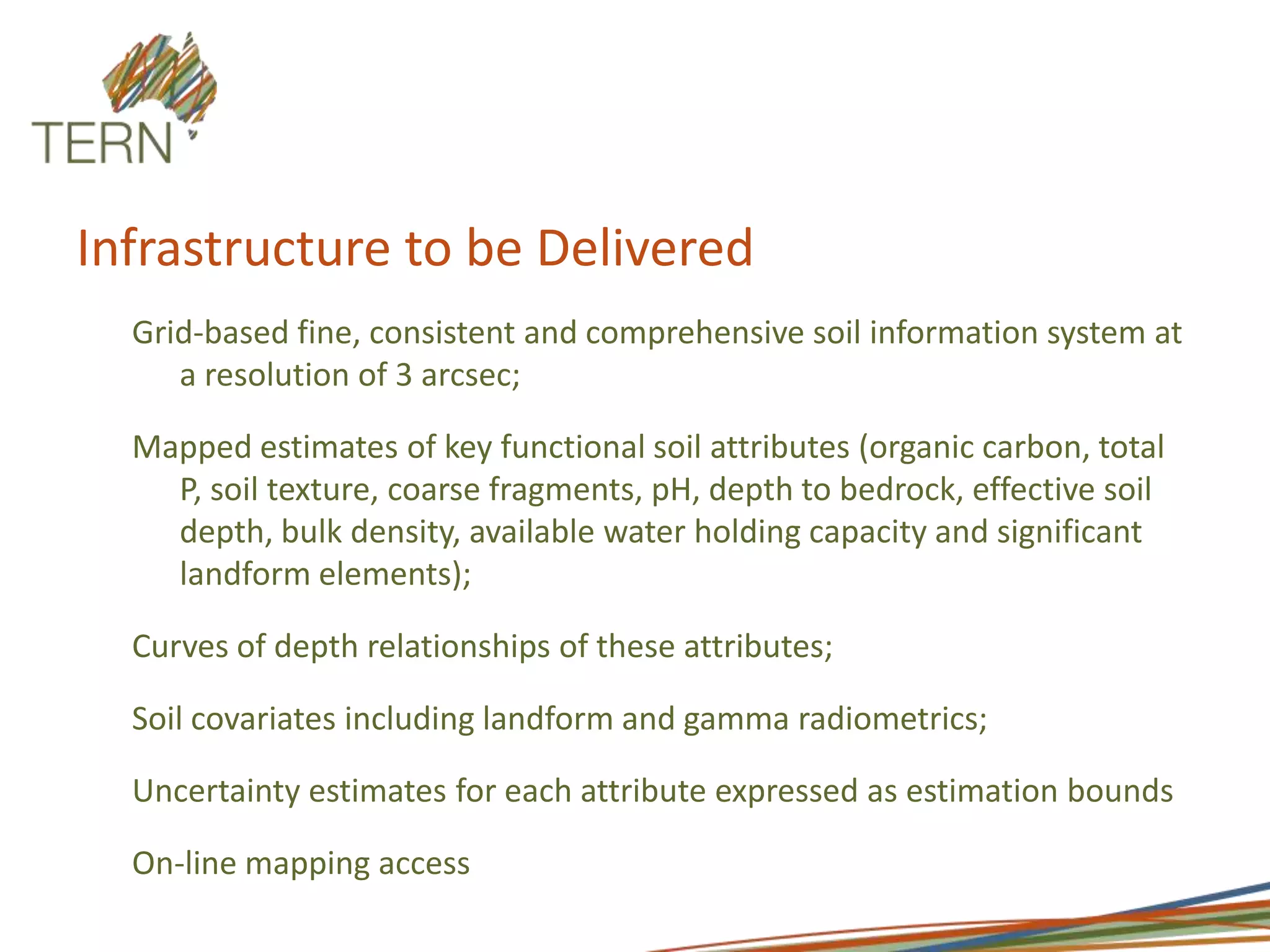 TERN

Infrastructure to be Delivered

Grid-based fine, consistent and comprehensive soil information system at a resolution of 3 arcsec;

Mapped estimates of key functional soil attributes (organic carbon, total P, soil texture, coarse fragments, pH, depth to bedrock, effective soil depth, bulk density, available water holding capacity and significant landform elements);

Curves of depth relationships of these attributes;

Soil covariates including landform and gamma radiometrics;

Uncertainty estimates for each attribute expressed as estimation bounds

On-line mapping access